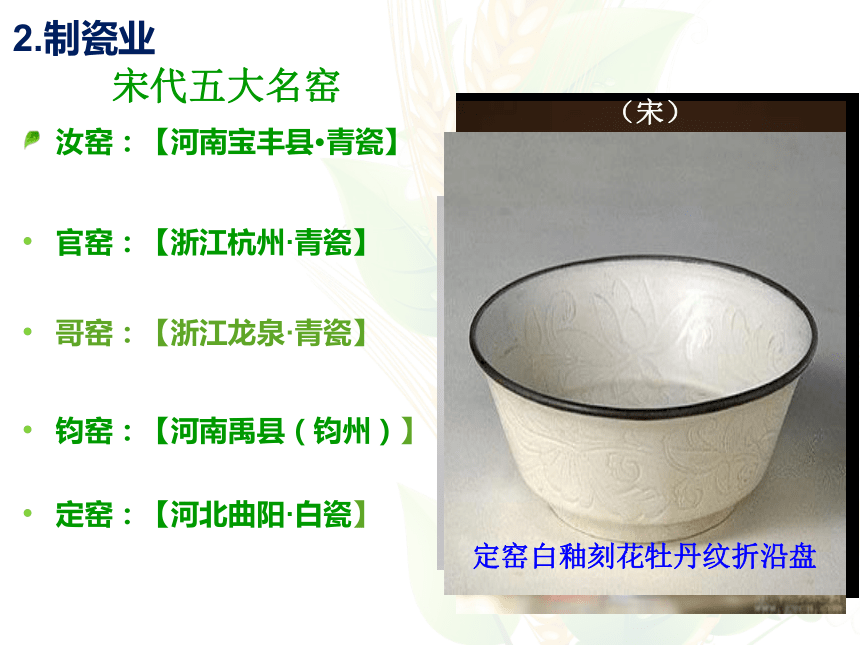 2.制瓷业

宋代五大名窑

汝窑：【河南宝丰县•青瓷】

• 官窑：【浙江杭州·青瓷】

• 哥窑：【浙江龙泉·青瓷】

• 钧窑：【河南禹县（钧州）】

• 定窑：【河北曲阳·白瓷】

（宋）

定窑白釉刻花牡丹纹折沿盘